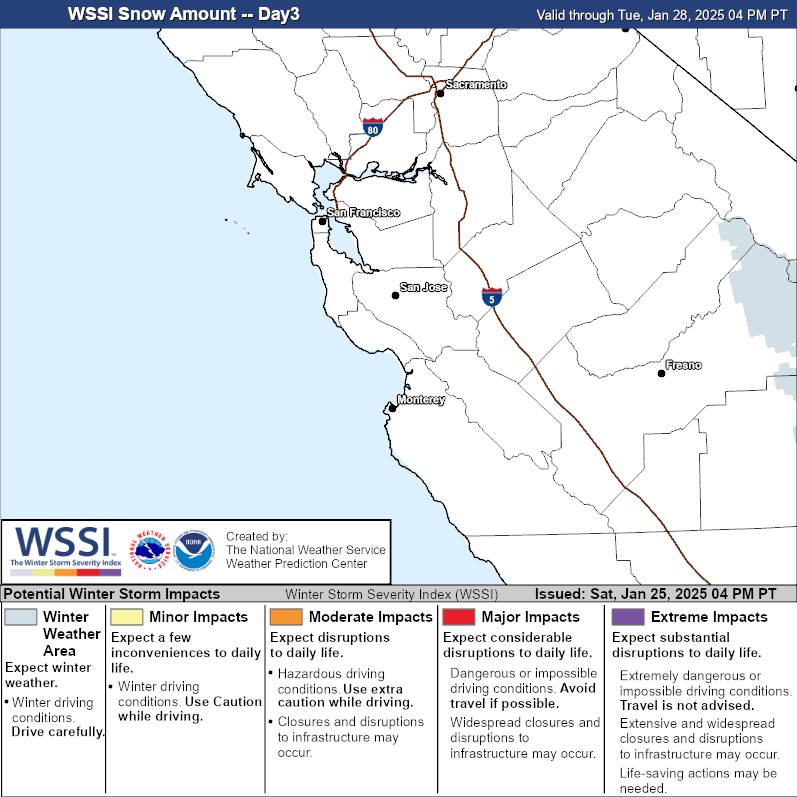 WSSI Snow Amount -- Day3

Valid through Tue, Jan 28, 2025 04 PM PT

Sacramento

80

San Francisco

San Jose

5

Fresno

Monterey

WSSI
The Winter Storm Severity Index

Created by:
The National Weather Service
Weather Prediction Center

Potential Winter Storm Impacts

Winter Storm Severity Index (WSSI)

Issued: Sat, Jan 25, 2025 04 PM PT

Winter Weather Area
Expect winter weather.
• Winter driving conditions. Drive carefully.

Minor Impacts
Expect a few inconveniences to daily life.
• Winter driving conditions. Use Caution while driving.

Moderate Impacts
Expect disruptions to daily life.
• Hazardous driving conditions. Use extra caution while driving.
• Closures and disruptions to infrastructure may occur.

Major Impacts
Expect considerable disruptions to daily life.
Dangerous or impossible driving conditions. Avoid travel if possible.
Widespread closures and disruptions to infrastructure may occur.

Extreme Impacts
Expect substantial disruptions to daily life.
Extremely dangerous or impossible driving conditions. Travel is not advised.
Extensive and widespread closures and disruptions to infrastructure may occur.
Life-saving actions may be needed.